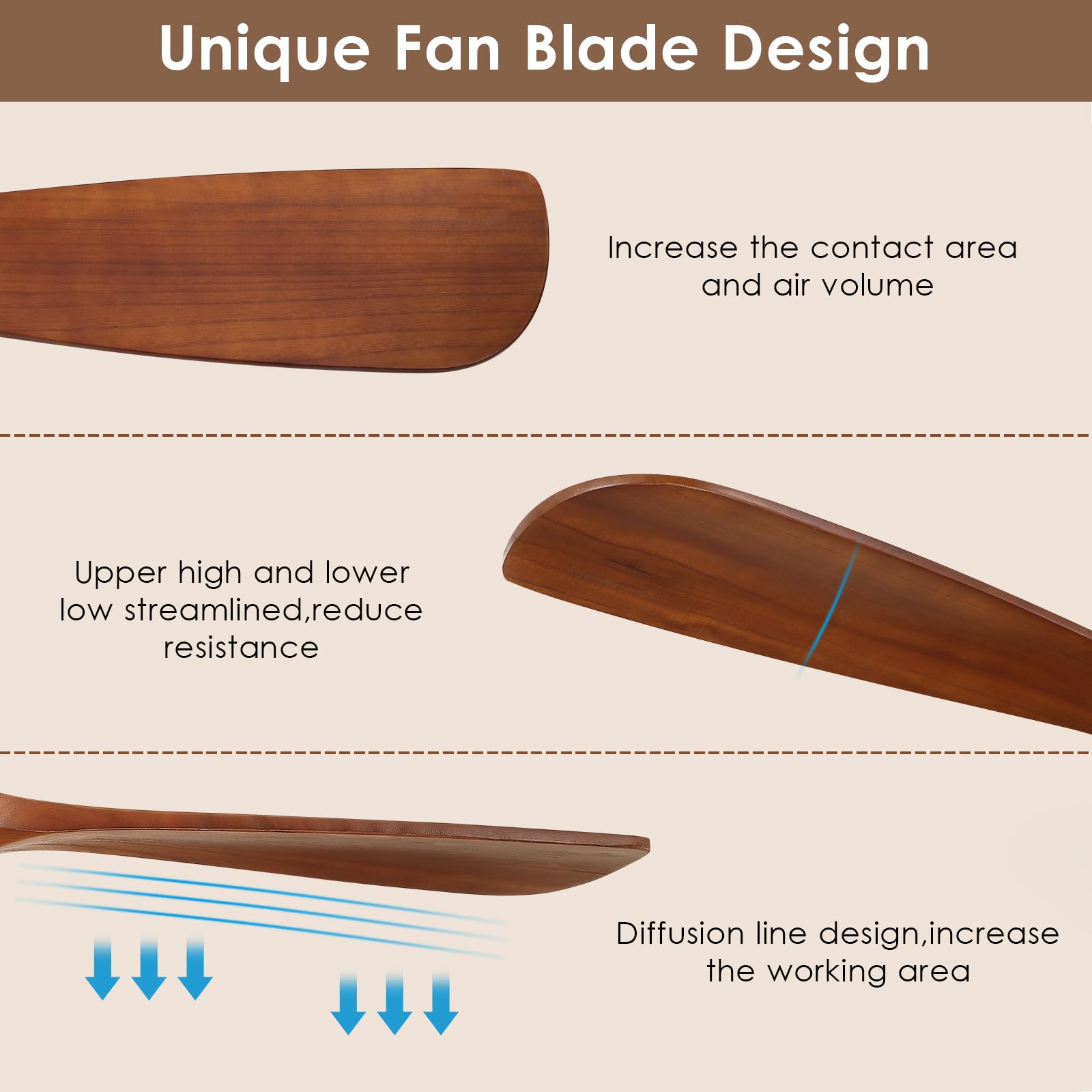 Unique Fan Blade Design

Increase the contact area and air volume

Upper high and lower low streamlined,reduce resistance

Diffusion line design,increase the working area